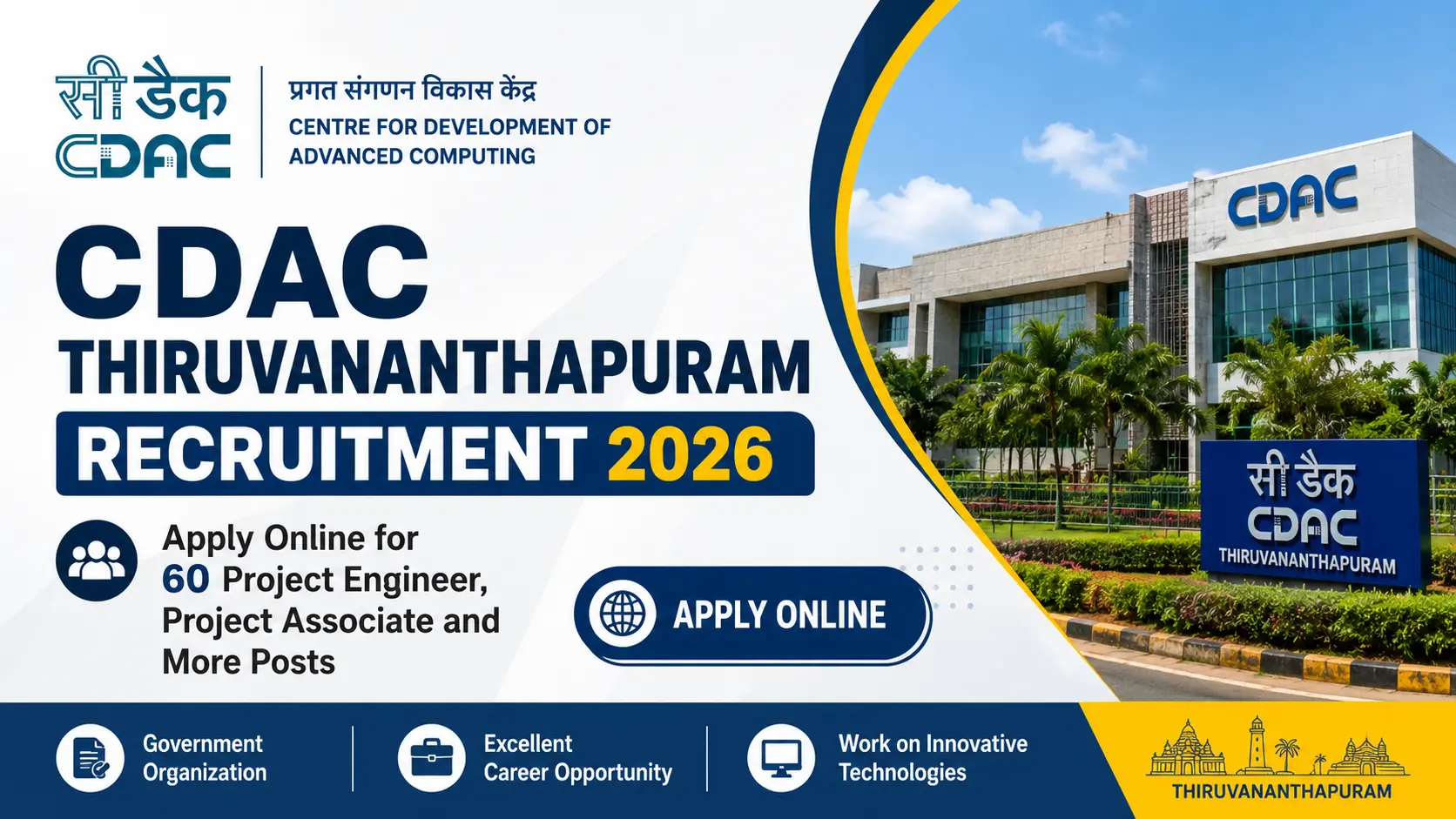 सी डैक
CDAC

प्रगत संगणन विकास केंद्र
CENTRE FOR DEVELOPMENT OF ADVANCED COMPUTING

CDAC
THIRUVANANTHAPURAM
RECRUITMENT 2026

Apply Online for 60 Project Engineer, Project Associate and More Posts

APPLY ONLINE

CDAC

सी डैक
CDAC
THIRUVANANTHAPURAM

Government Organization

Excellent Career Opportunity

Work on Innovative Technologies

THIRUVANANTHAPURAM